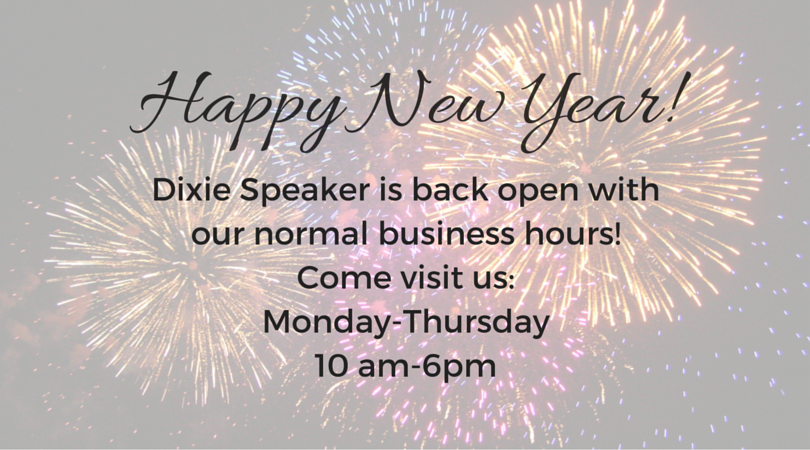 Happy New Year!

Dixie Speaker is back open with our normal business hours!
Come visit us:
Monday-Thursday
10 am-6pm